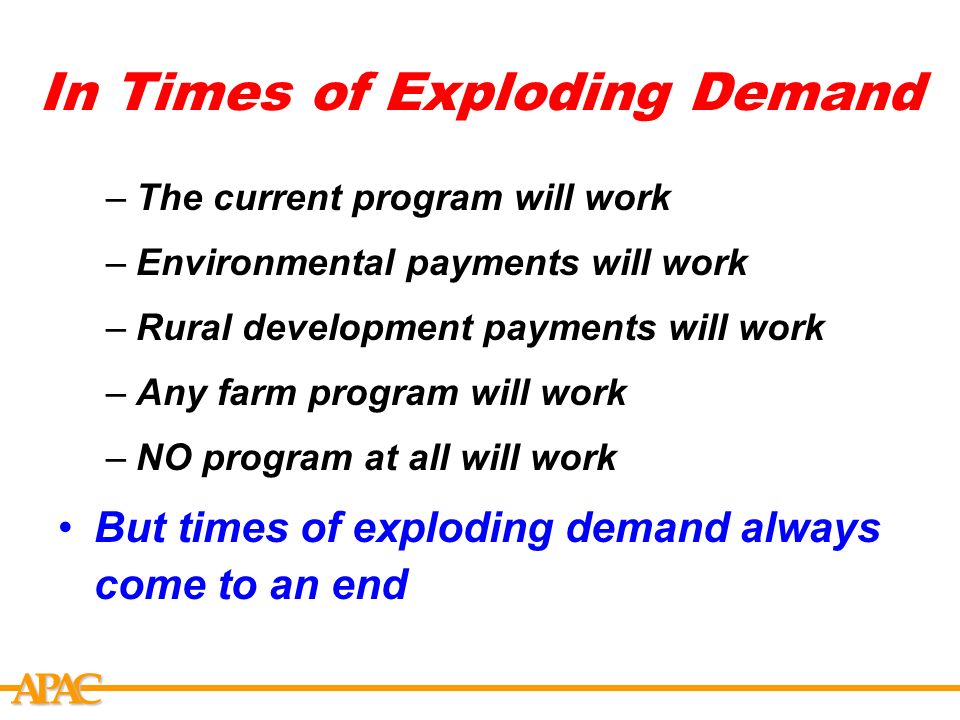 In Times of Exploding Demand

– The current program will work
– Environmental payments will work
– Rural development payments will work
– Any farm program will work
– NO program at all will work

• But times of exploding demand always come to an end

APAC